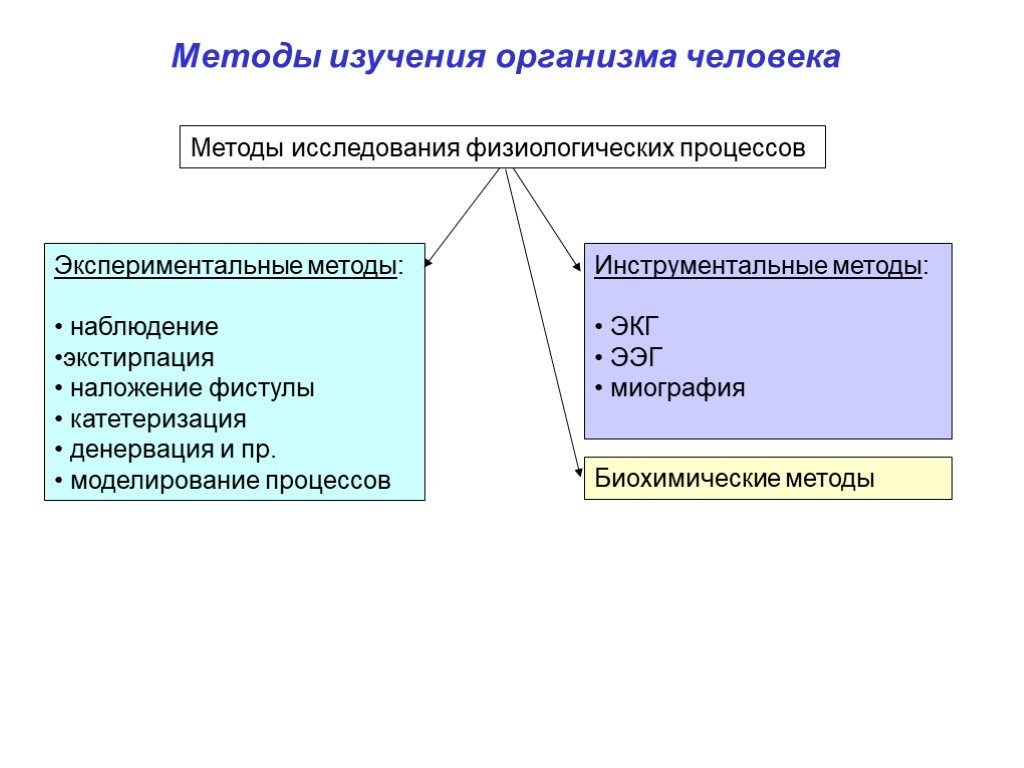 Методы изучения организма человека

Методы исследования физиологических процессов

Экспериментальные методы:

• наблюдение
•экстирпация
• наложение фистулы
• катетеризация
• денервация и пр.
• моделирование процессов

Инструментальные методы:

• ЭКГ
• ЭЭГ
• миография

Биохимические методы